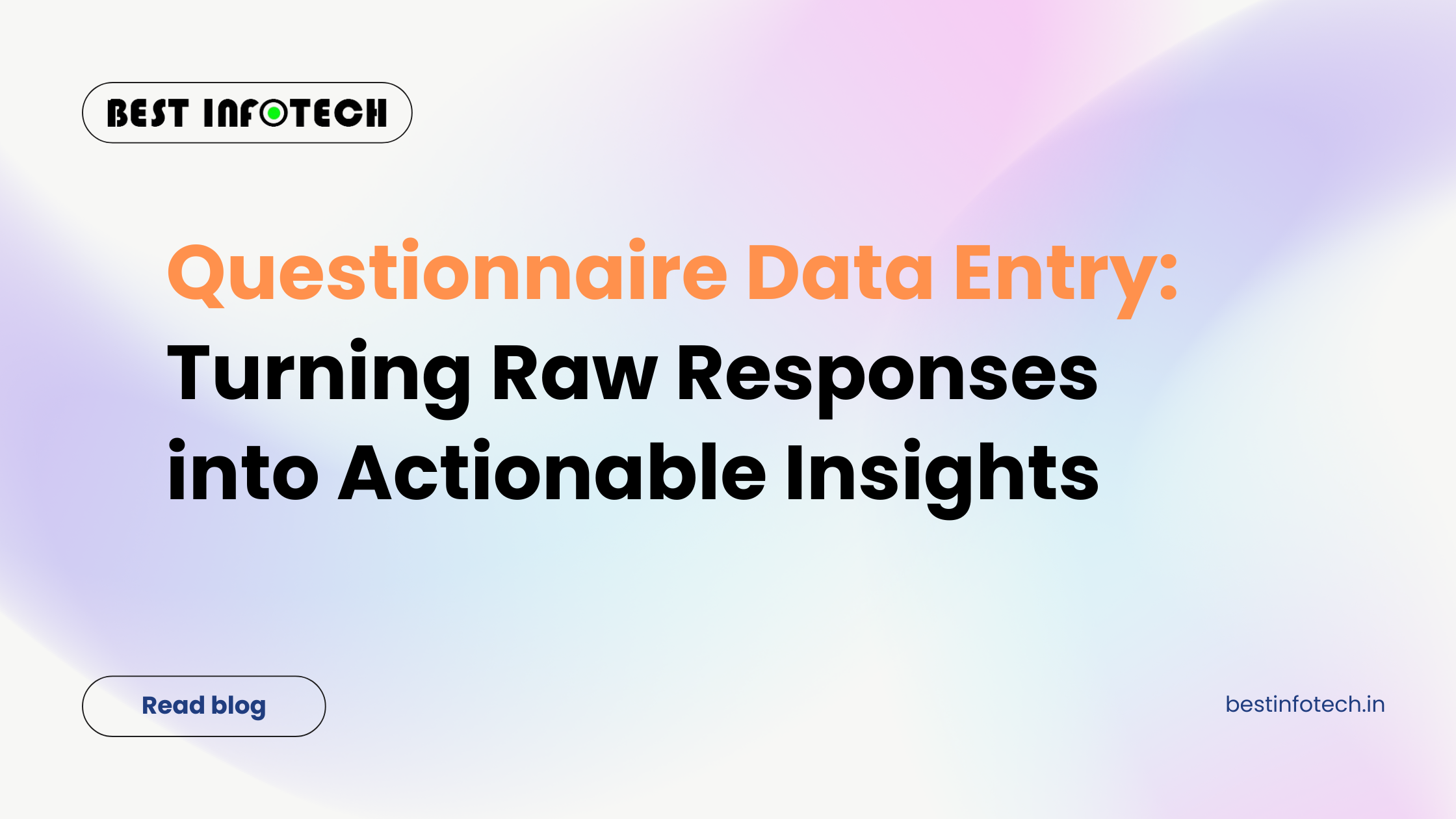 BEST INFOTECH

Questionnaire Data Entry:
Turning Raw Responses into Actionable Insights

Read blog

bestinfotech.in